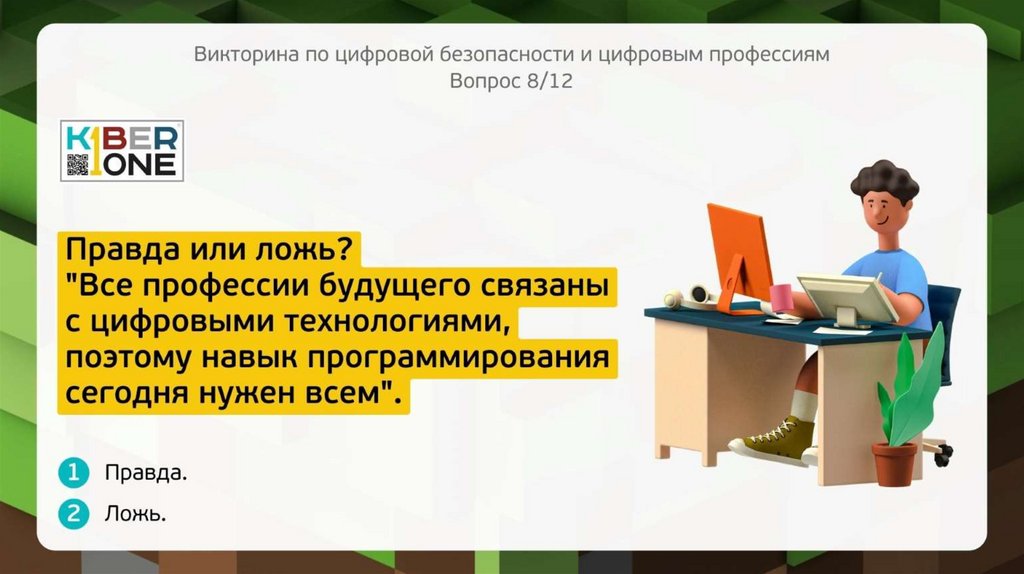 Викторина по цифровой безопасности и цифровым профессиям
Вопрос 8/12

KIBER ONE

Правда или ложь?
"Все профессии будущего связаны с цифровыми технологиями, поэтому навык программирования сегодня нужен всем".

1 Правда.

2 Ложь.